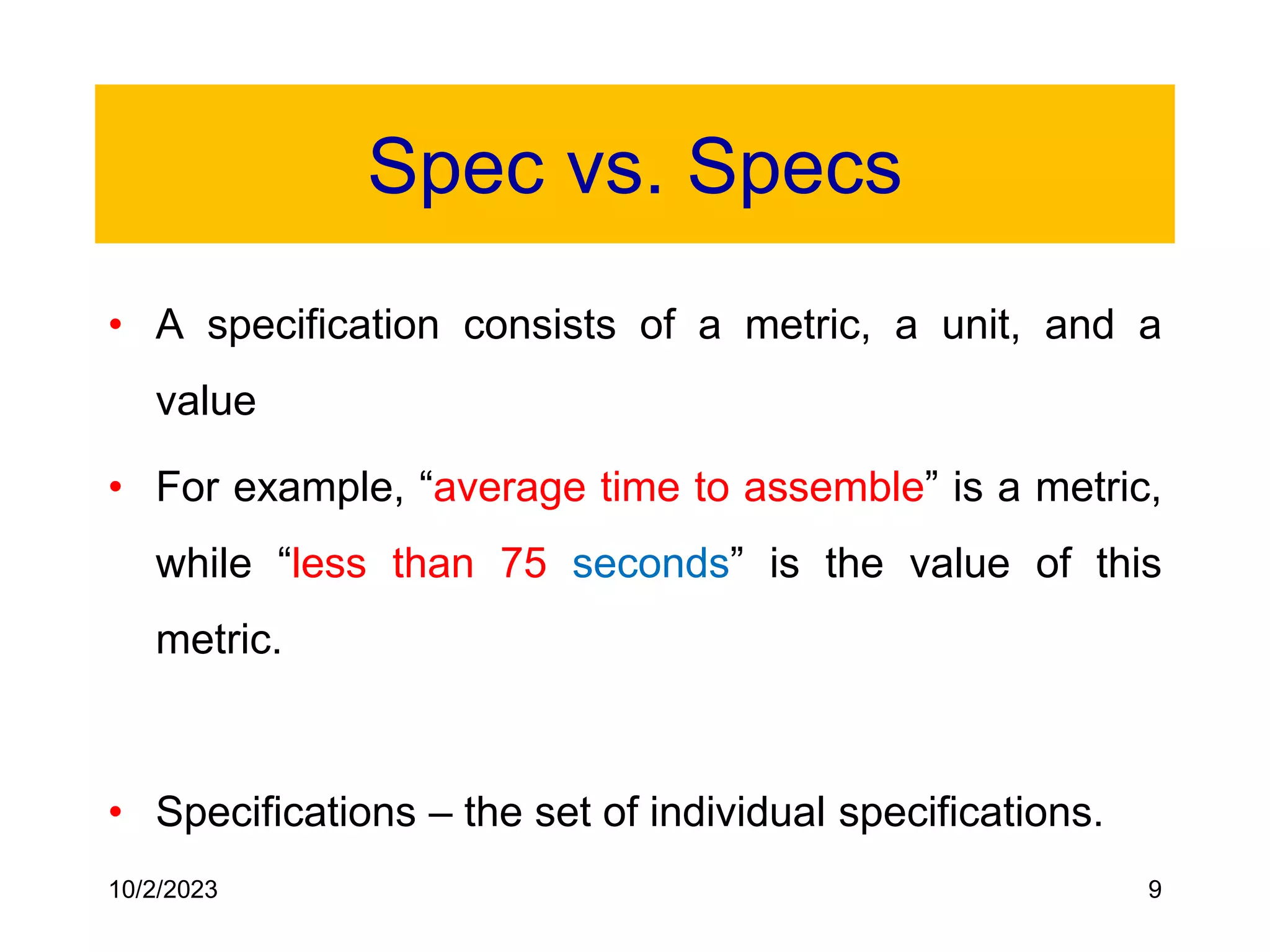 Spec vs. Specs

• A specification consists of a metric, a unit, and a value

• For example, “average time to assemble” is a metric, while “less than 75 seconds” is the value of this metric.

• Specifications – the set of individual specifications.

10/2/2023

9